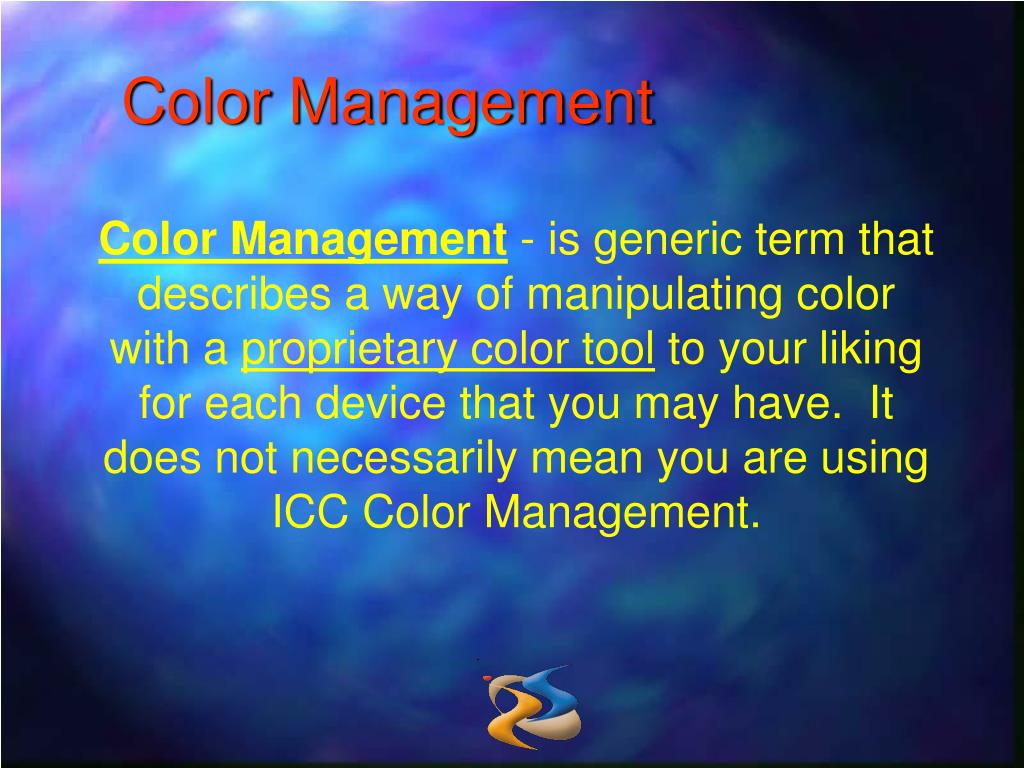 Color Management

Color Management - is generic term that describes a way of manipulating color with a proprietary color tool to your liking for each device that you may have. It does not necessarily mean you are using ICC Color Management.